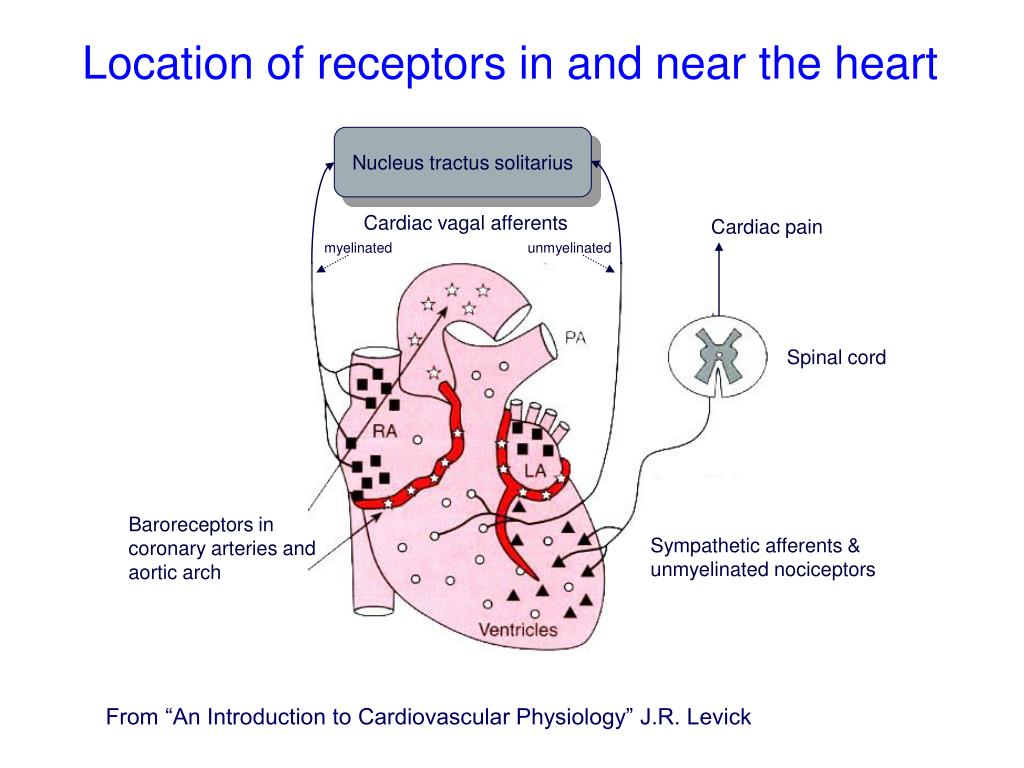 Location of receptors in and near the heart

Nucleus tractus solitarius

Cardiac vagal afferents

myelinated

unmyelinated

Cardiac pain

PA

Spinal cord

RA

LA

Baroreceptors in coronary arteries and aortic arch

Sympathetic afferents & unmyelinated nociceptors

Ventricles

From “An Introduction to Cardiovascular Physiology” J.R. Levick